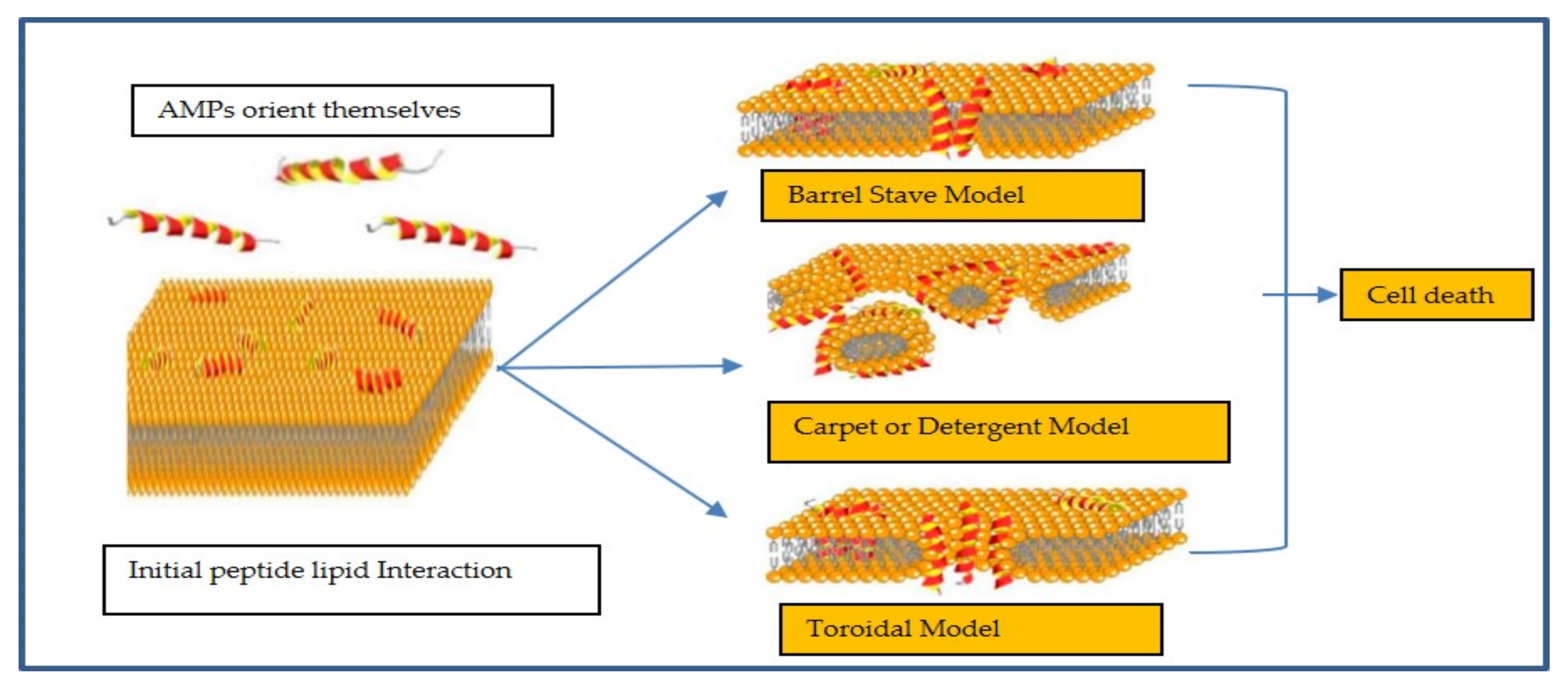 AMPs orient themselves

Initial peptide lipid Interaction

Barrel Stave Model

Carpet or Detergent Model

Toroidal Model

Cell death